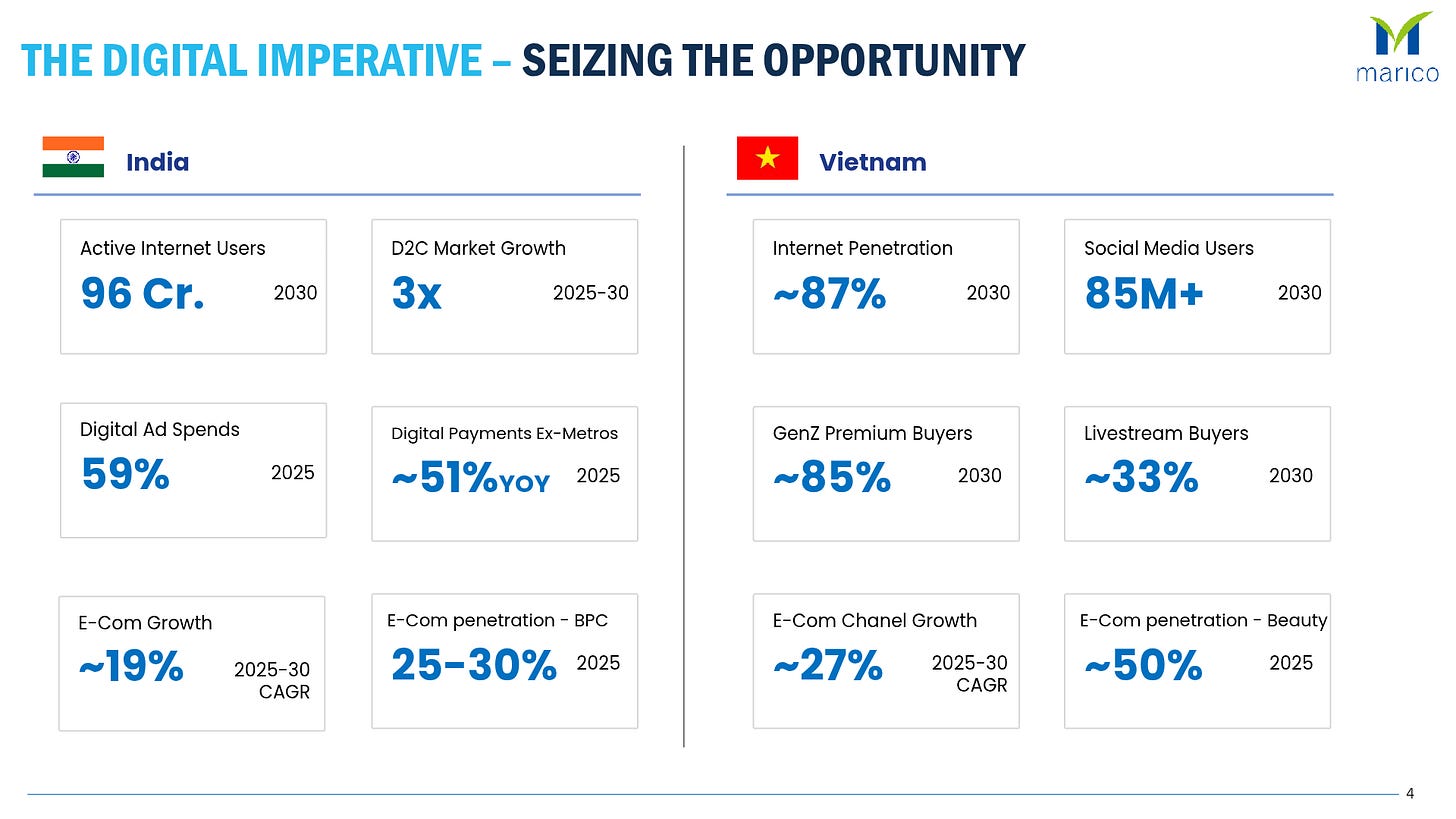 THE DIGITAL IMPERATIVE – SEIZING THE OPPORTUNITY

marico

India

Active Internet Users
96 Cr. 2030

D2C Market Growth
3x 2025-30

Digital Ad Spends
59% 2025

Digital Payments Ex-Metros
~51%YOY 2025

E-Com Growth
~19% 2025-30 CAGR

E-Com penetration - BPC
25-30% 2025

Vietnam

Internet Penetration
~87% 2030

Social Media Users
85M+ 2030

GenZ Premium Buyers
~85% 2030

Livestream Buyers
~33% 2030

E-Com Chanel Growth
~27% 2025-30 CAGR

E-Com penetration - Beauty
~50% 2025

4